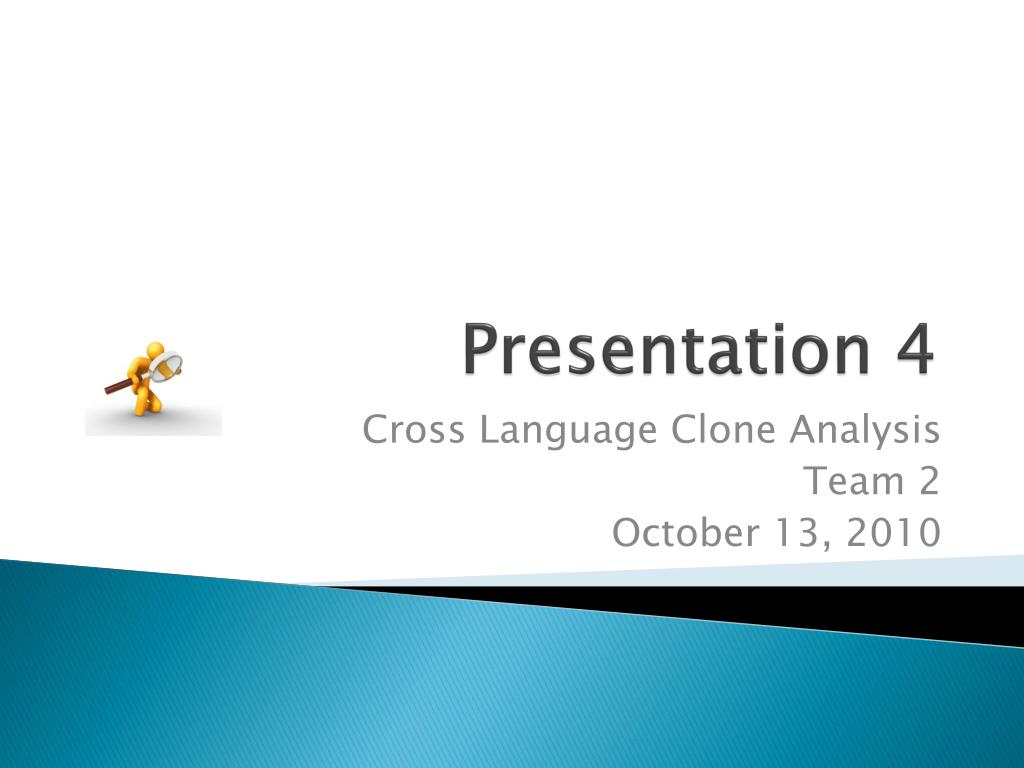 Presentation 4

Cross Language Clone Analysis
Team 2
October 13, 2010